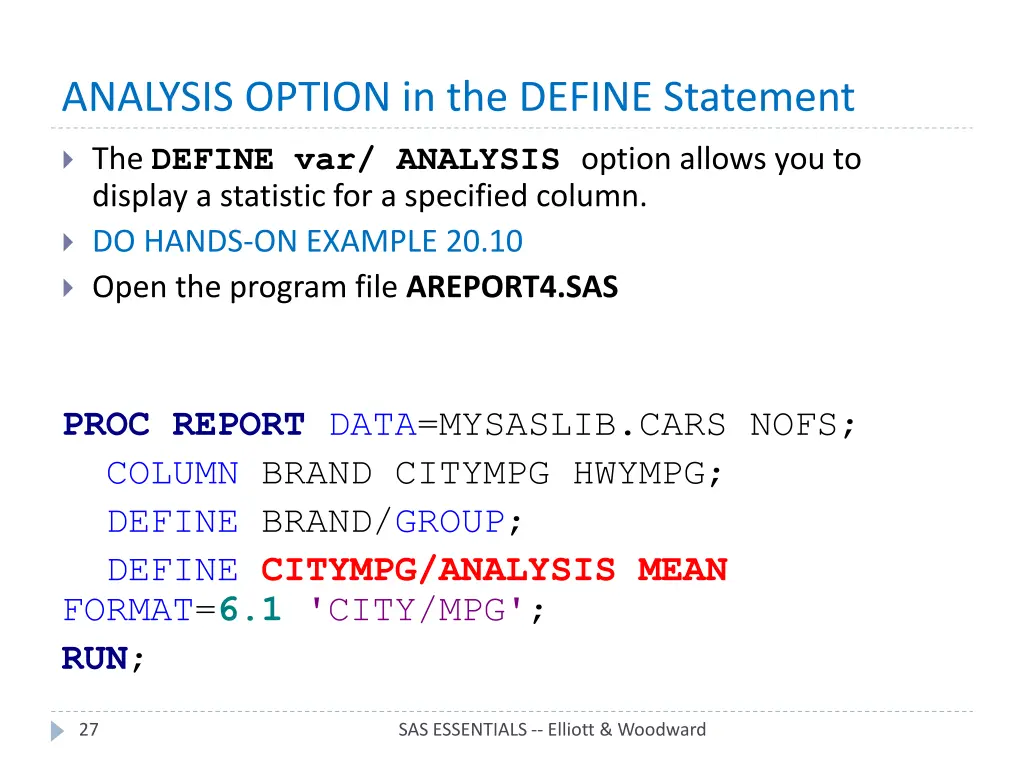 ANALYSIS OPTION in the DEFINE Statement

The DEFINE var/ ANALYSIS option allows you to display a statistic for a specified column.

DO HANDS-ON EXAMPLE 20.10

Open the program file AREPORT4.SAS

PROC REPORT DATA=MYSASLIB.CARS NOFS;
COLUMN BRAND CITYMPG HWYMPG;
DEFINE BRAND/GROUP;
DEFINE CITYMPG/ANALYSIS MEAN FORMAT=6.1 'CITY/MPG';
RUN;

27

SAS ESSENTIALS -- Elliott & Woodward